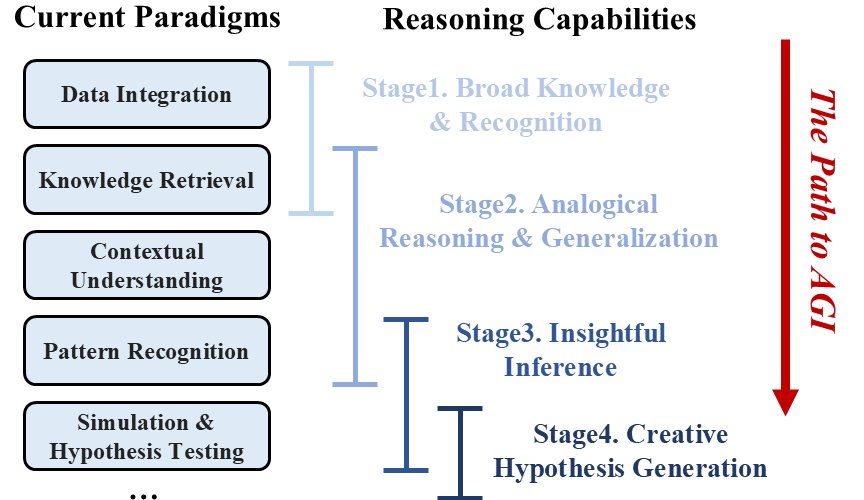 Current Paradigms

Data Integration

Knowledge Retrieval

Contextual Understanding

Pattern Recognition

Simulation & Hypothesis Testing

...

Reasoning Capabilities

Stage1. Broad Knowledge & Recognition

Stage2. Analogical Reasoning & Generalization

Stage3. Insightful Inference

Stage4. Creative Hypothesis Generation

The Path to AGI